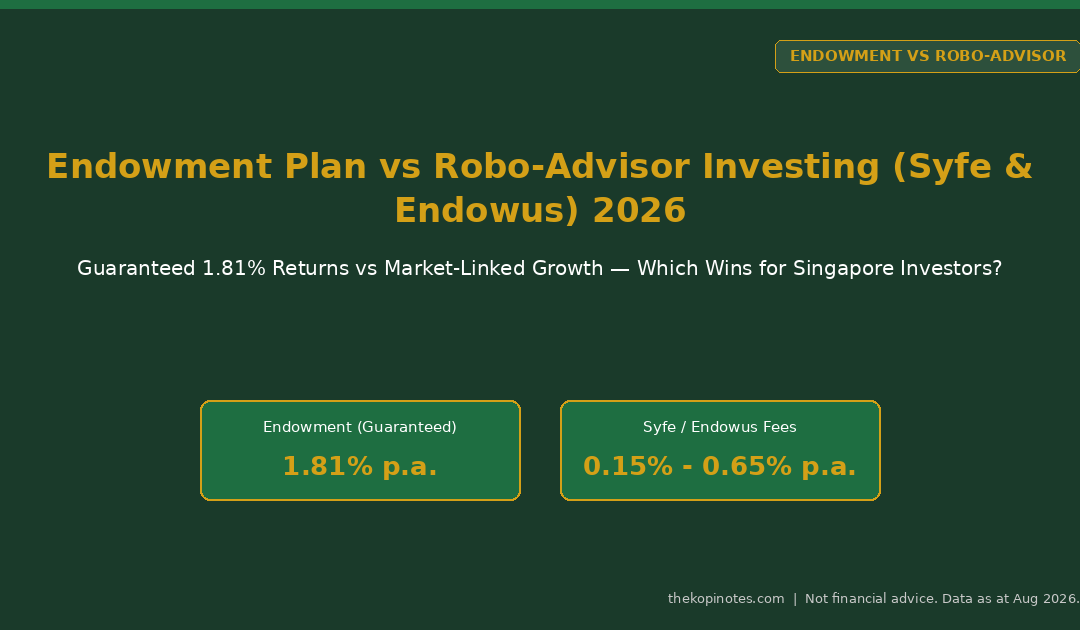 ENDOWMENT VS ROBO-ADVISOR

Endowment Plan vs Robo-Advisor Investing (Syfe & Endowus) 2026

Guaranteed 1.81% Returns vs Market-Linked Growth — Which Wins for Singapore Investors?

Endowment (Guaranteed)

1.81% p.a.

Syfe / Endowus Fees

0.15% - 0.65% p.a.

thekopinotes.com | Not financial advice. Data as at Aug 2026.